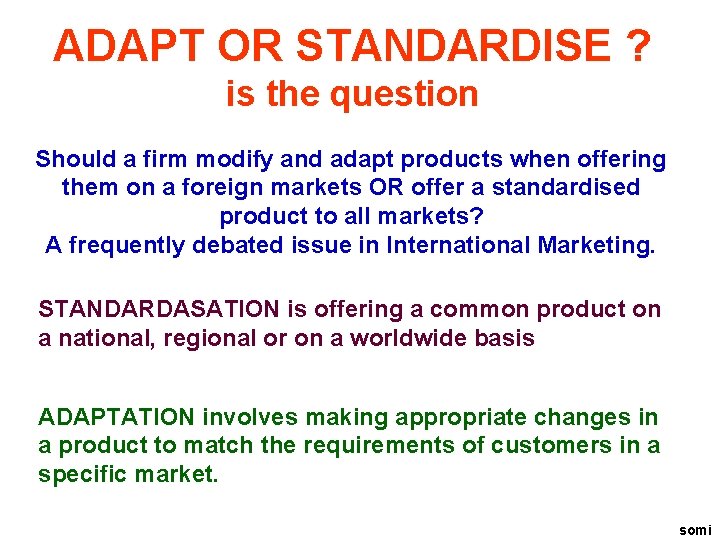 ADAPT OR STANDARDISE ?
is the question

Should a firm modify and adapt products when offering them on a foreign markets OR offer a standardised product to all markets?
A frequently debated issue in International Marketing.

STANDARDASATION is offering a common product on a national, regional or on a worldwide basis

ADAPTATION involves making appropriate changes in a product to match the requirements of customers in a specific market.

somi